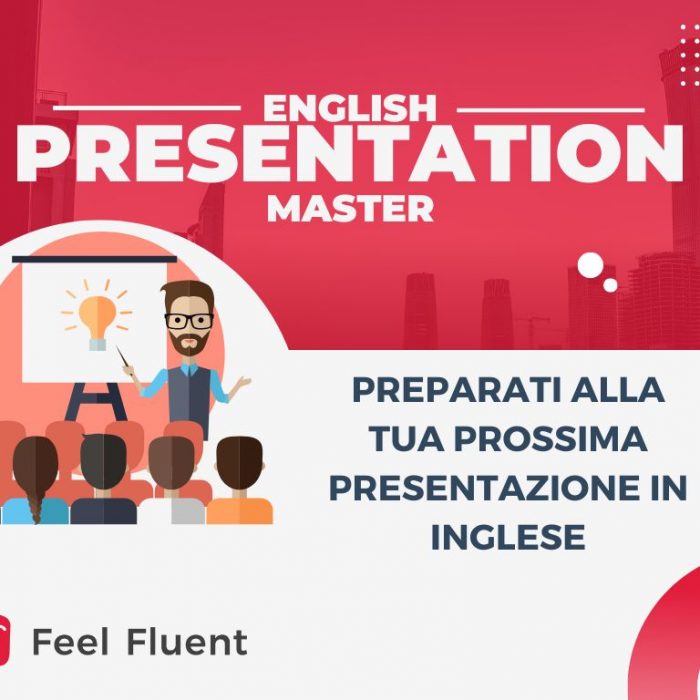 ENGLISH
PRESENTATION
MASTER

PREPARATI ALLA TUA PROSSIMA PRESENTAZIONE IN INGLESE

Feel Fluent